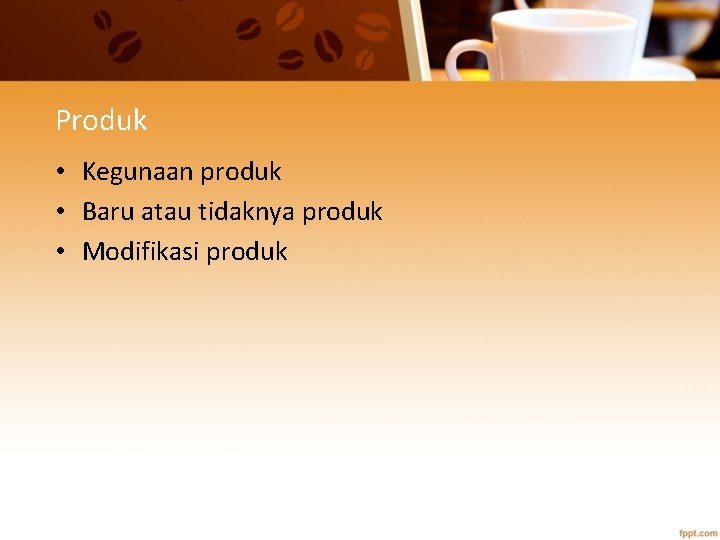 Produk

• Kegunaan produk
• Baru atau tidaknya produk
• Modifikasi produk

fppt.com